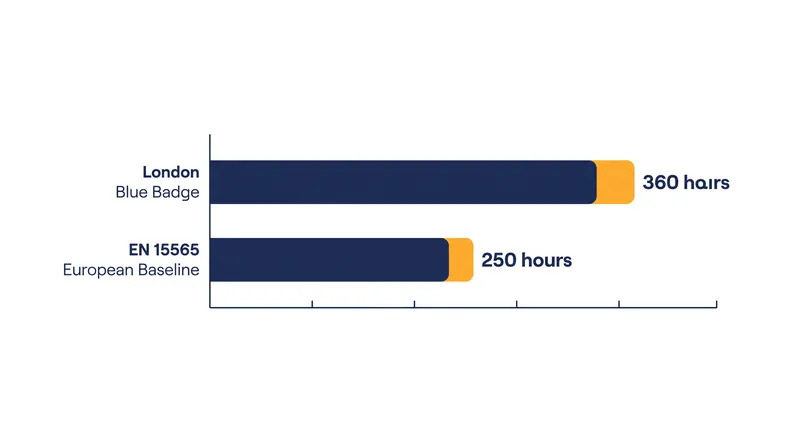 London
Blue Badge

360 hairs

EN 15565
European Baseline

250 hours